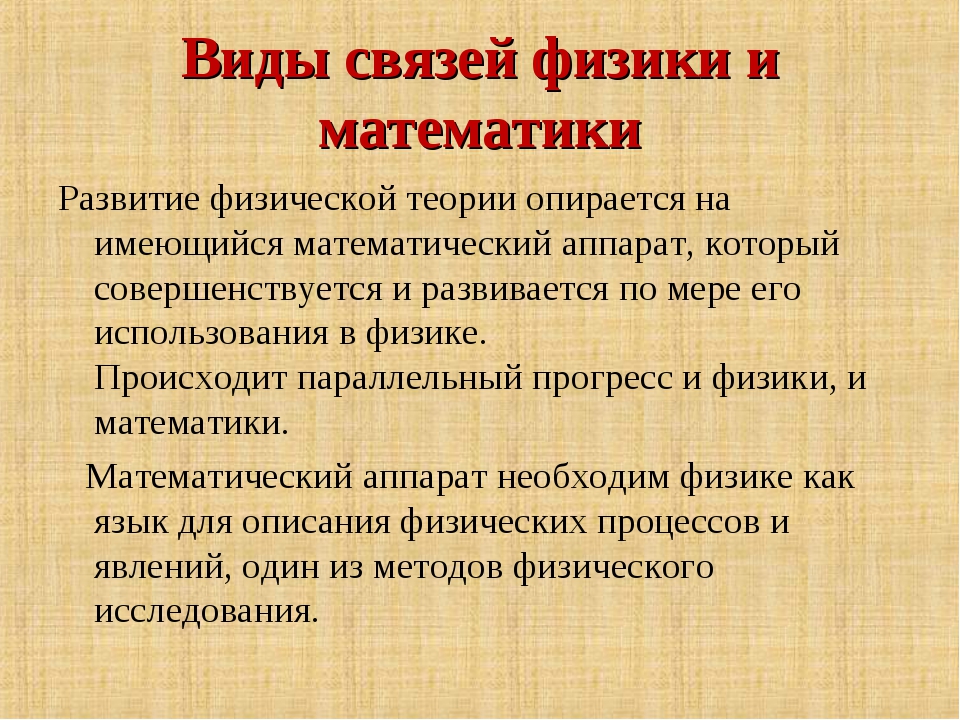 Виды связей физики и математики

Развитие физической теории опирается на имеющийся математический аппарат, который совершенствуется и развивается по мере его использования в физике.
Происходит параллельный прогресс и физики, и математики.

Математический аппарат необходим физике как язык для описания физических процессов и явлений, один из методов физического исследования.